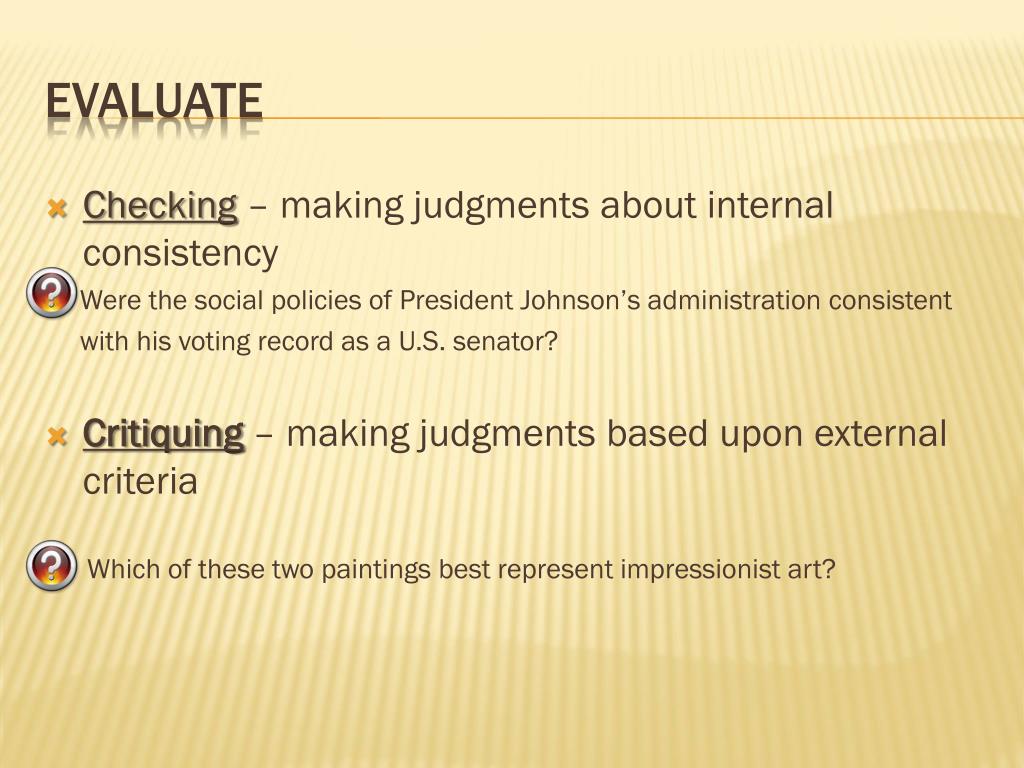 EVALUATE

Checking – making judgments about internal consistency

Were the social policies of President Johnson's administration consistent with his voting record as a U.S. senator?

Critiquing – making judgments based upon external criteria

Which of these two paintings best represent impressionist art?